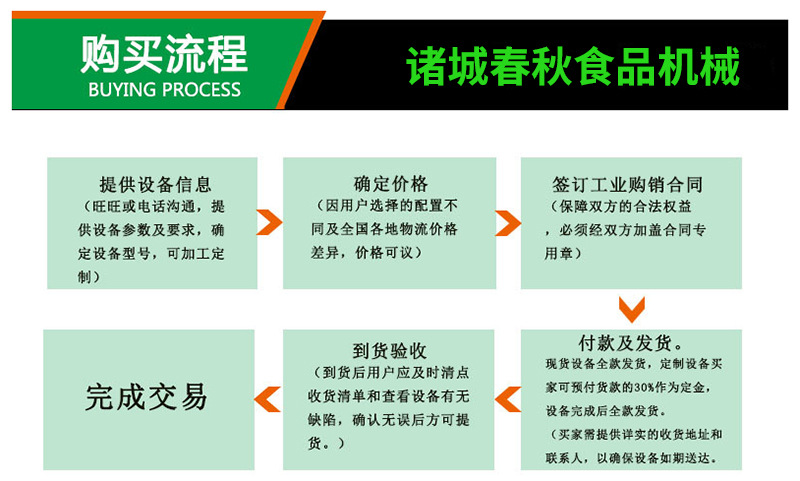 购买流程
BUYING PROCESS

诸城春秋食品机械

提供设备信息
（旺旺或电话沟通，提供设备参数及要求，确定设备型号，可加工定制）

确定价格
（因用户选择的配置不同及全国各地物流价格差异，价格可议）

签订工业购销合同
（保障双方的合法权益，必须经双方加盖合同专用章）

付款及发货。
现货设备全款发货，定制设备买家可预付货款的30%作为定金，设备完成后全款发货。
（买家需提供详实的收货地址和联系人，以确保设备如期送达。

到货验收
（到货后用户应及时清点收货清单和查看设备有无缺陷，确认无误后方可提货。）

完成交易